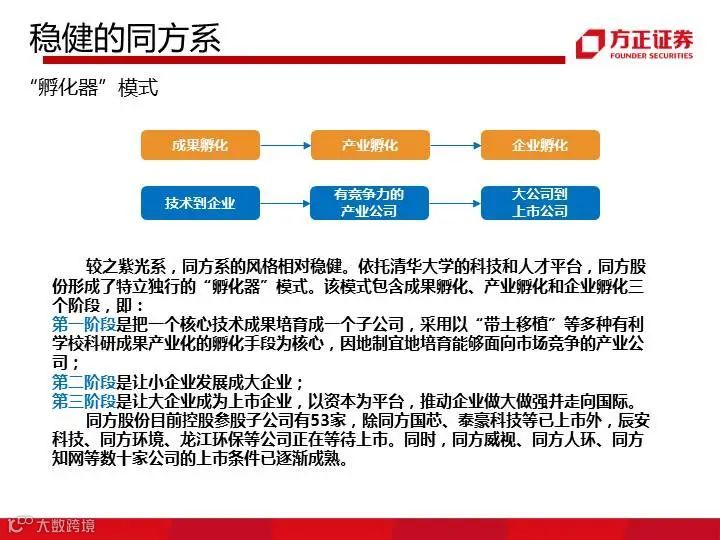 稳健的同方系

方正证券
FOUNDER SECURITIES

“孵化器”模式

成果孵化
产业孵化
企业孵化

技术到企业
有竞争力的产业公司
大公司到上市公司

较之紫光系，同方系的风格相对稳健。依托清华大学的科技和人才平台，同方股份形成了特立独行的“孵化器”模式。该模式包含成果孵化、产业孵化和企业孵化三个阶段，即：
第一阶段是把一个核心技术成果培育成一个子公司，采用以“带土移植”等多种有利学校科研成果产业化的孵化手段为核心，因地制宜地培育能够面向市场竞争的产业公司；
第二阶段是让小企业发展成大企业；
第三阶段是让大企业成为上市企业，以资本为平台，推动企业做大做强并走向国际。
同方股份目前控股参股子公司有53家，除同方国芯、泰豪科技等已上市外，辰安科技、同方环境、龙江环保等公司正在等待上市。同时，同方威视、同方人环、同方知网等数十家公司的上市条件已逐渐成熟。

大数跨境